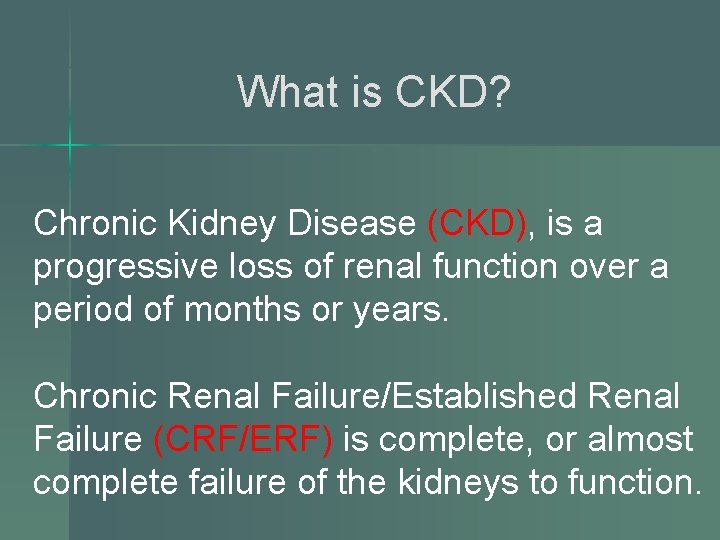 What is CKD?

Chronic Kidney Disease (CKD), is a progressive loss of renal function over a period of months or years.

Chronic Renal Failure/Established Renal Failure (CRF/ERF) is complete, or almost complete failure of the kidneys to function.